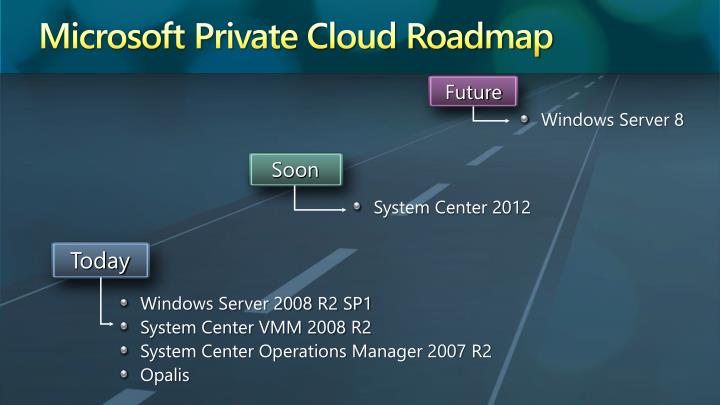 Microsoft Private Cloud Roadmap

Future

- Windows Server 8

Soon

- System Center 2012

Today

- Windows Server 2008 R2 SP1
- System Center VMM 2008 R2
- System Center Operations Manager 2007 R2
- Opalis